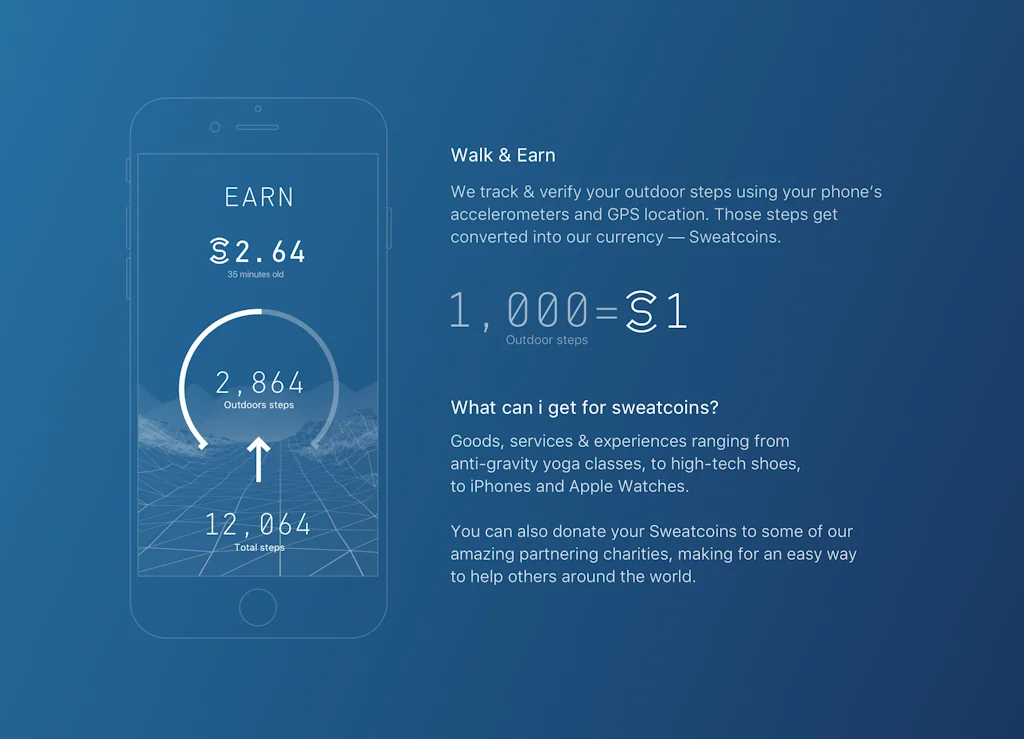 EARN

S2.64
35 minutes old

2,864
Outdoors steps

12,064
Total steps

Walk & Earn

We track & verify your outdoor steps using your phone's accelerometers and GPS location. Those steps get converted into our currency — Sweatcoins.

1,000=S1
Outdoor steps

What can i get for sweatcoins?

Goods, services & experiences ranging from anti-gravity yoga classes, to high-tech shoes, to iPhones and Apple Watches.

You can also donate your Sweatcoins to some of our amazing partnering charities, making for an easy way to help others around the world.